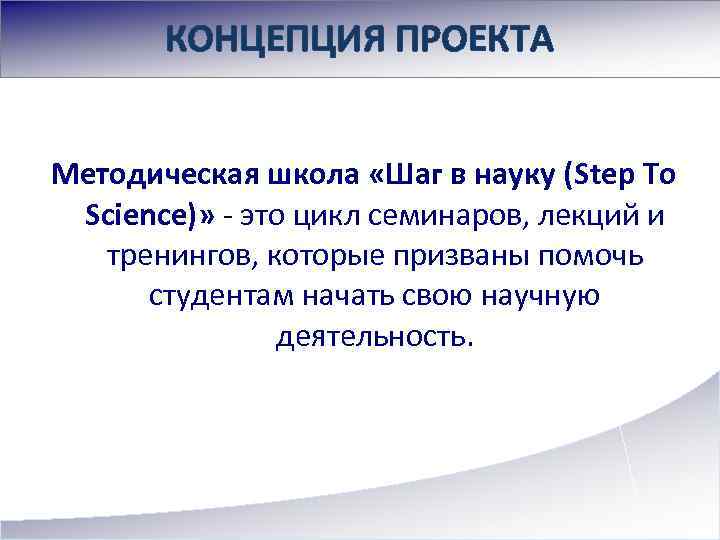 КОНЦЕПЦИЯ ПРОЕКТА

Методическая школа «Шаг в науку (Step To Science)» - это цикл семинаров, лекций и тренингов, которые призваны помочь студентам начать свою научную деятельность.